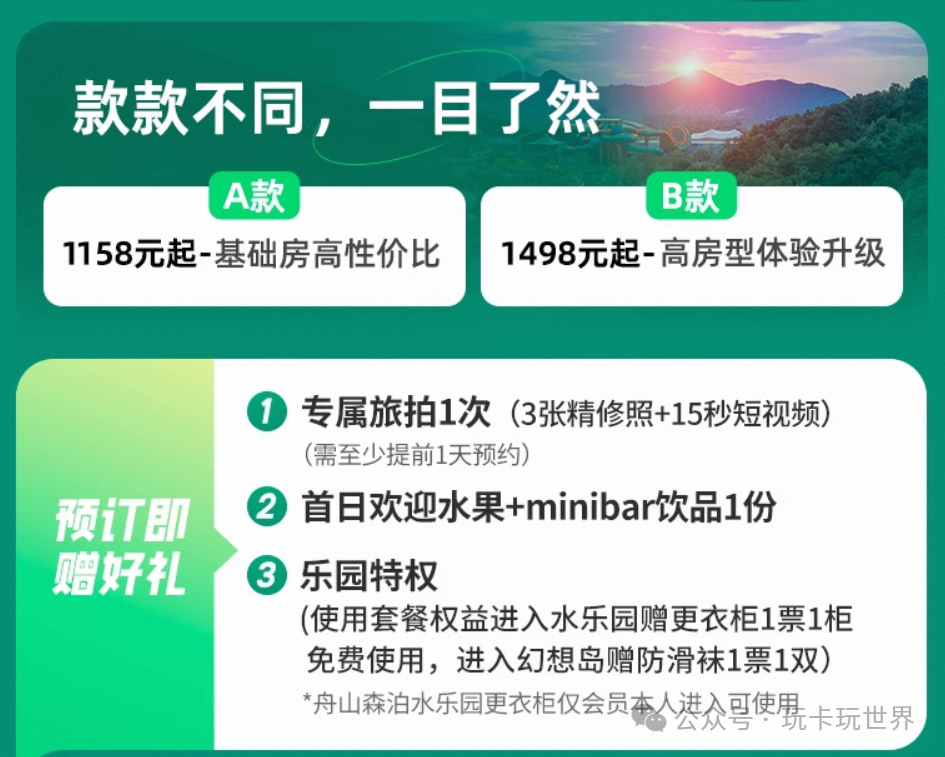 款款不同，一目了然

A款
1158元起-基础房高性价比

B款
1498元起-高房型体验升级

预订即赠好礼

1 专属旅拍1次（3张精修照+15秒短视频）
（需至少提前1天预约）

2 首日欢迎水果+minibar饮品1份

3 乐园特权
(使用套餐权益进入水乐园赠更衣柜1票1柜免费使用，进入幻想岛赠防滑袜1票1双）
*舟山森泊水乐园更衣柜仅会员本人进入可使用

公众号 · 玩卡玩世界